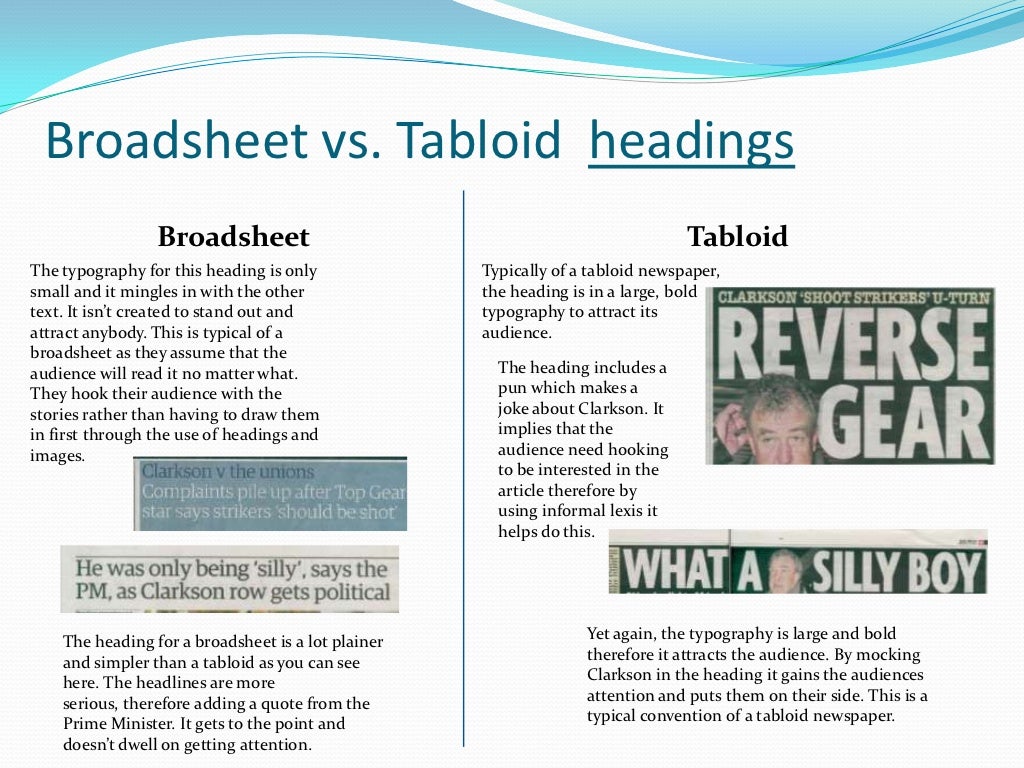 Broadsheet vs. Tabloid headings

Broadsheet

The typography for this heading is only small and it mingles in with the other text. It isn't created to stand out and attract anybody. This is typical of a broadsheet as they assume that the audience will read it no matter what. They hook their audience with the stories rather than having to draw them in first through the use of headings and images.

Clarkson v the unions
Complaints pile up after Top Gear star says strikers 'should be shot'

He was only being 'silly', says the PM, as Clarkson row gets political

The heading for a broadsheet is a lot plainer and simpler than a tabloid as you can see here. The headlines are more serious, therefore adding a quote from the Prime Minister. It gets to the point and doesn't dwell on getting attention.

Tabloid

Typically of a tabloid newspaper, the heading is in a large, bold typography to attract its audience.

CLARKSON 'SHOOT STRIKERS' U-TURN
REVERSE GEAR

The heading includes a pun which makes a joke about Clarkson. It implies that the audience need hooking to be interested in the article therefore by using informal lexis it helps do this.

WHAT A SILLY BOY

Yet again, the typography is large and bold therefore it attracts the audience. By mocking Clarkson in the heading it gains the audiences attention and puts them on their side. This is a typical convention of a tabloid newspaper.